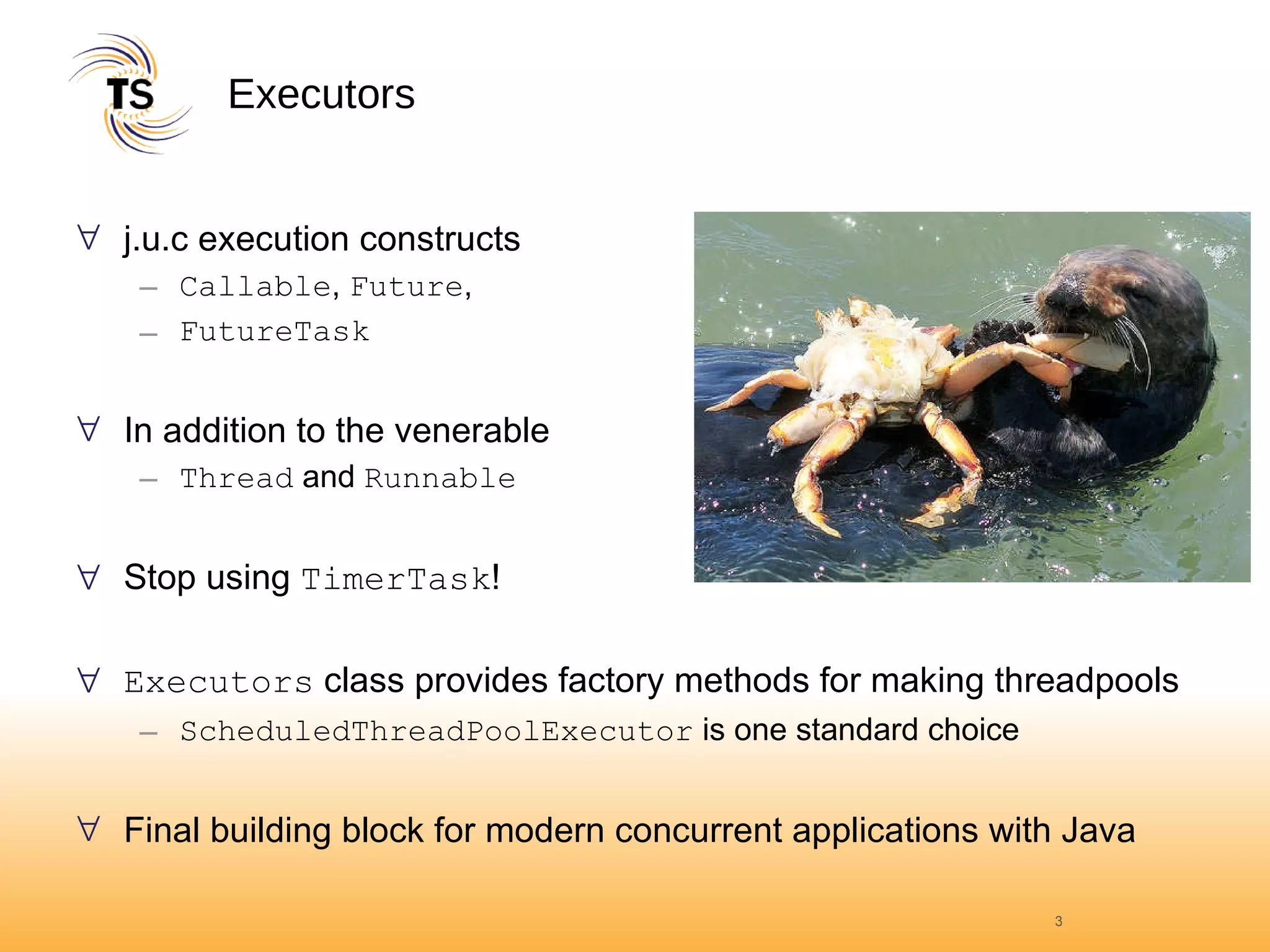 TS

Executors

∀ j.u.c execution constructs
– Callable, Future,
– FutureTask

∀ In addition to the venerable
– Thread and Runnable

∀ Stop using TimerTask!

∀ Executors class provides factory methods for making threadpools
– ScheduledThreadPoolExecutor is one standard choice

∀ Final building block for modern concurrent applications with Java

3